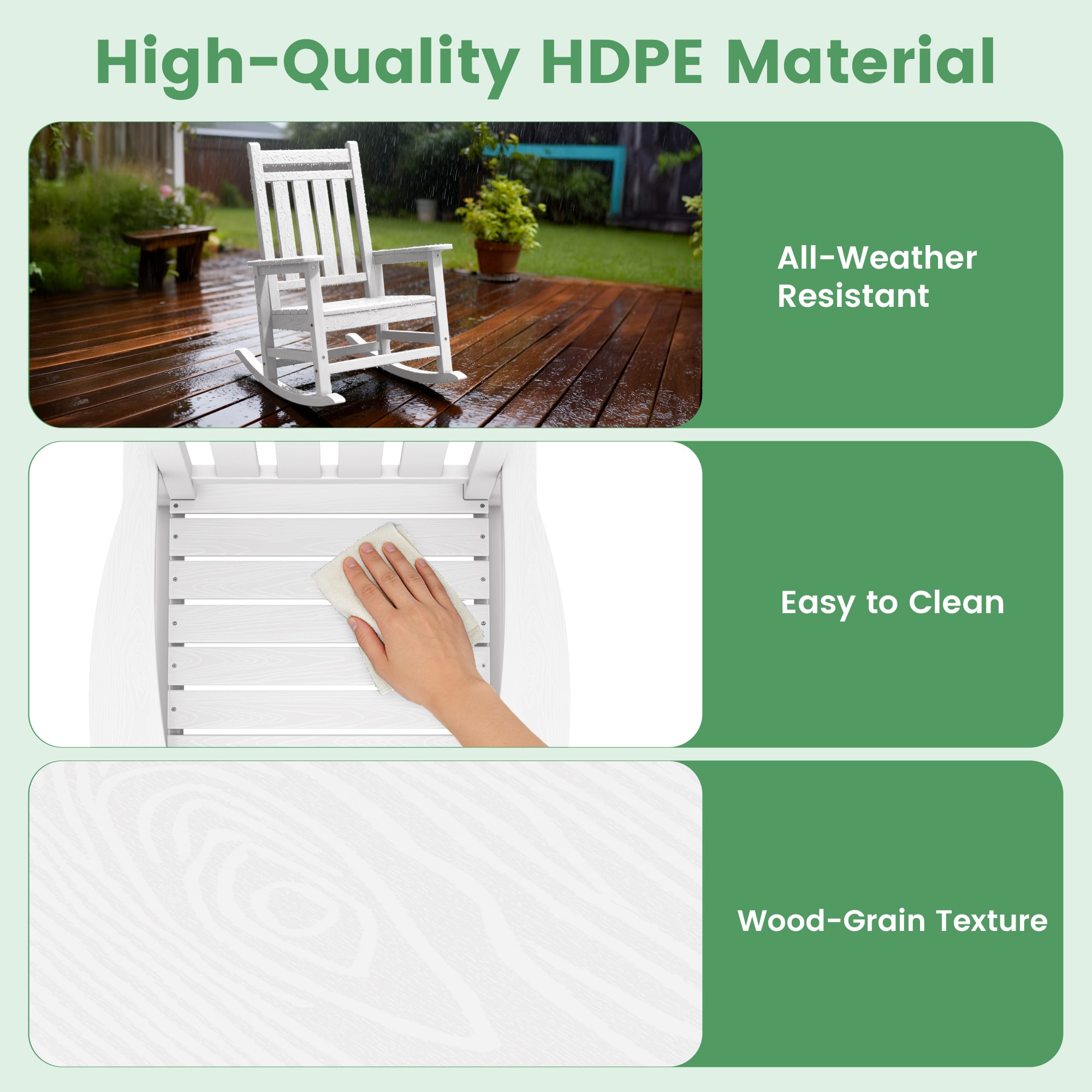 High-Quality HDPE Material

All-Weather Resistant

Easy to Clean

Wood-Grain Texture